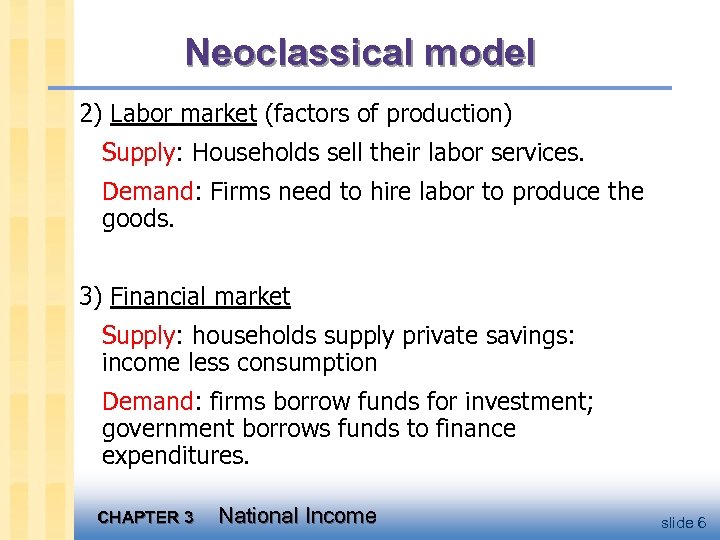 Neoclassical model

2) Labor market (factors of production)

Supply: Households sell their labor services.

Demand: Firms need to hire labor to produce the goods.

3) Financial market

Supply: households supply private savings: income less consumption

Demand: firms borrow funds for investment; government borrows funds to finance expenditures.

CHAPTER 3 National Income

slide 6